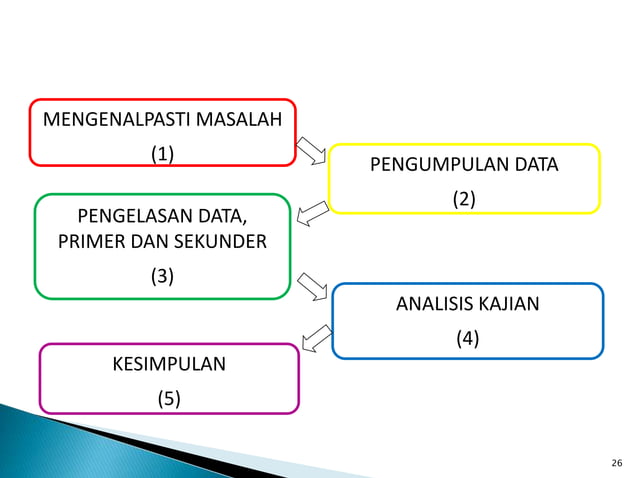 MENGENALPASTI MASALAH
(1)

PENGUMPULAN DATA
(2)

PENGELASAN DATA, PRIMER DAN SEKUNDER
(3)

ANALISIS KAJIAN
(4)

KESIMPULAN
(5)

26